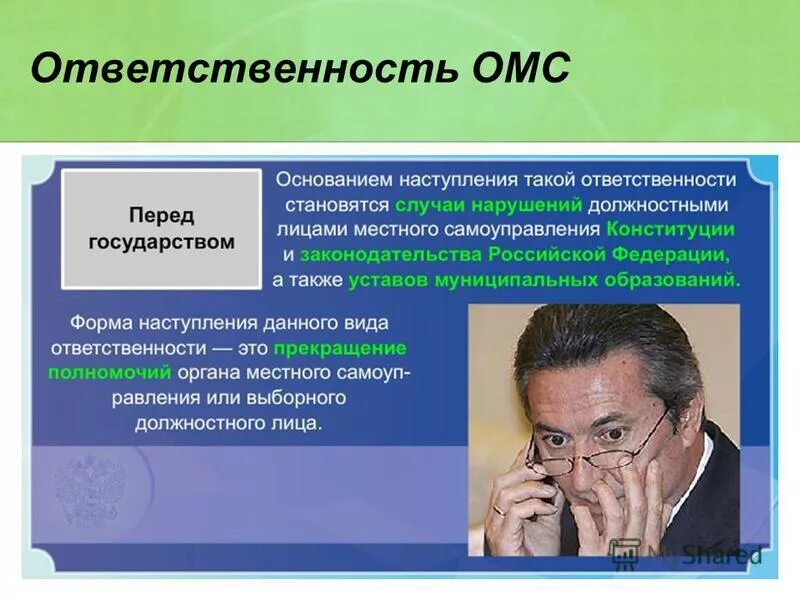 Ответственность ОМС

Перед государством

Основанием наступления такой ответственности становятся случаи нарушений должностными лицами местного самоуправления Конституции и законодательства Российской Федерации, а также уставов муниципальных образований.

Форма наступления данного вида ответственности — это прекращение полномочий органа местного самоуправления или выборного должностного лица.

MyShared